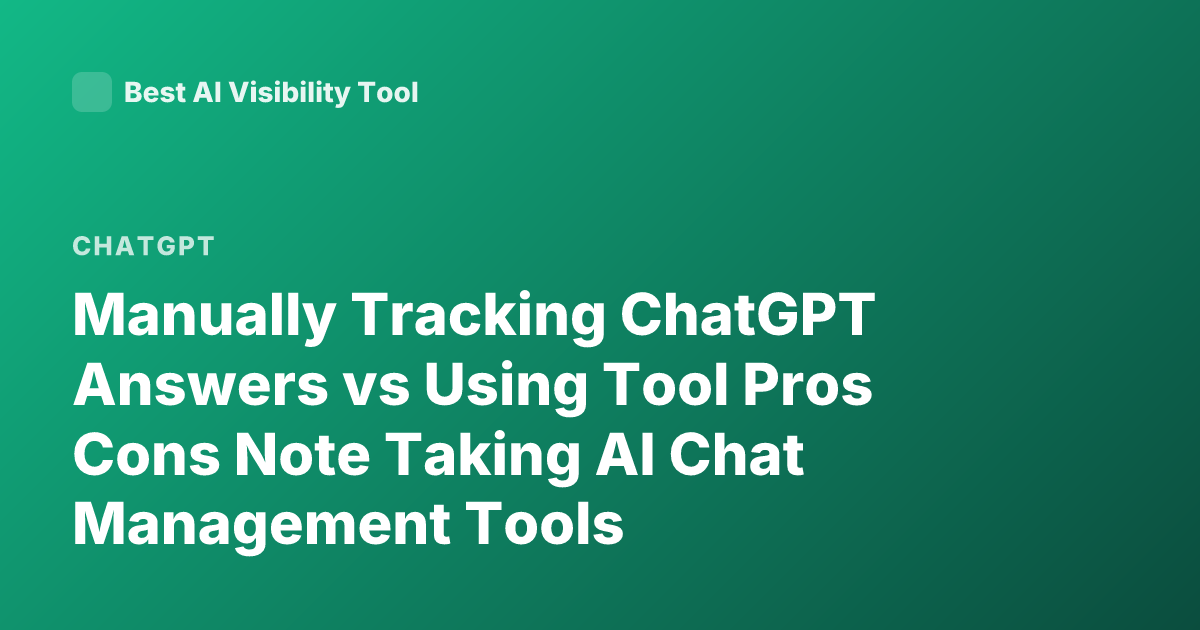 Best AI Visibility Tool

CHATGPT

Manually Tracking ChatGPT Answers vs Using Tool Pros Cons Note Taking AI Chat Management Tools